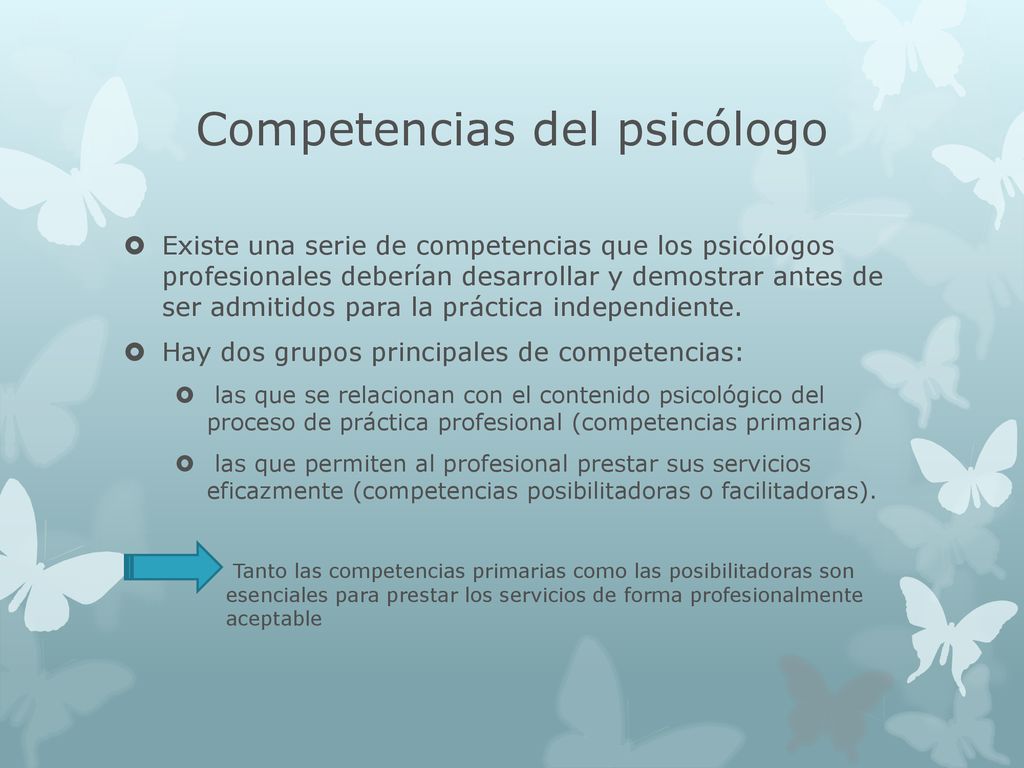 Competencias del psicólogo

Existe una serie de competencias que los psicólogos profesionales deberían desarrollar y demostrar antes de ser admitidos para la práctica independiente.

Hay dos grupos principales de competencias:

las que se relacionan con el contenido psicológico del proceso de práctica profesional (competencias primarias)

las que permiten al profesional prestar sus servicios eficazmente (competencias posibilitadoras o facilitadoras).

Tanto las competencias primarias como las posibilitadoras son esenciales para prestar los servicios de forma profesionalmente aceptable